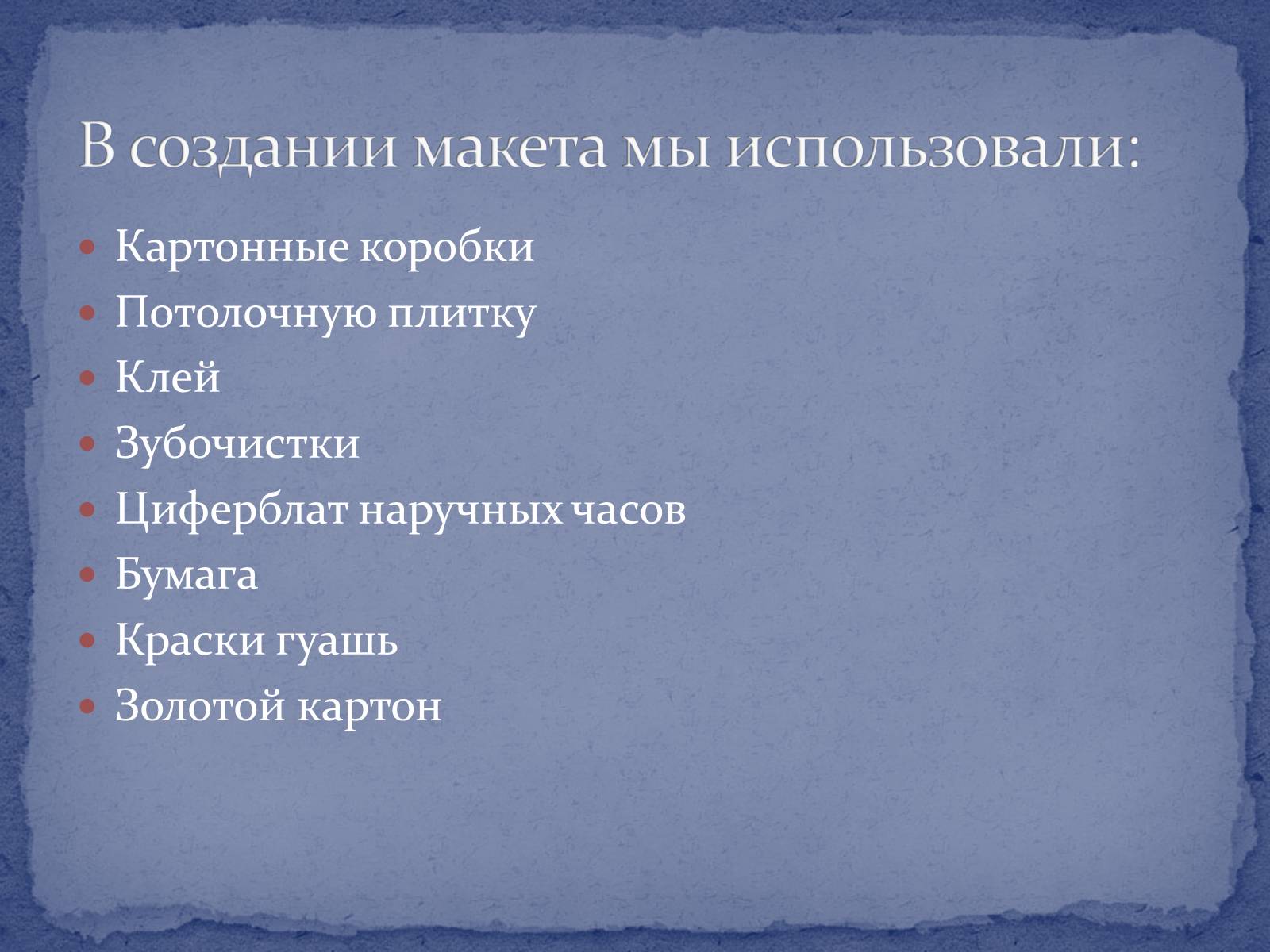 В создании макета мы использовали:

- Картонные коробки
- Потолочную плитку
- Клей
- Зубочистки
- Циферблат наручных часов
- Бумага
- Краски гуашь
- Золотой картон